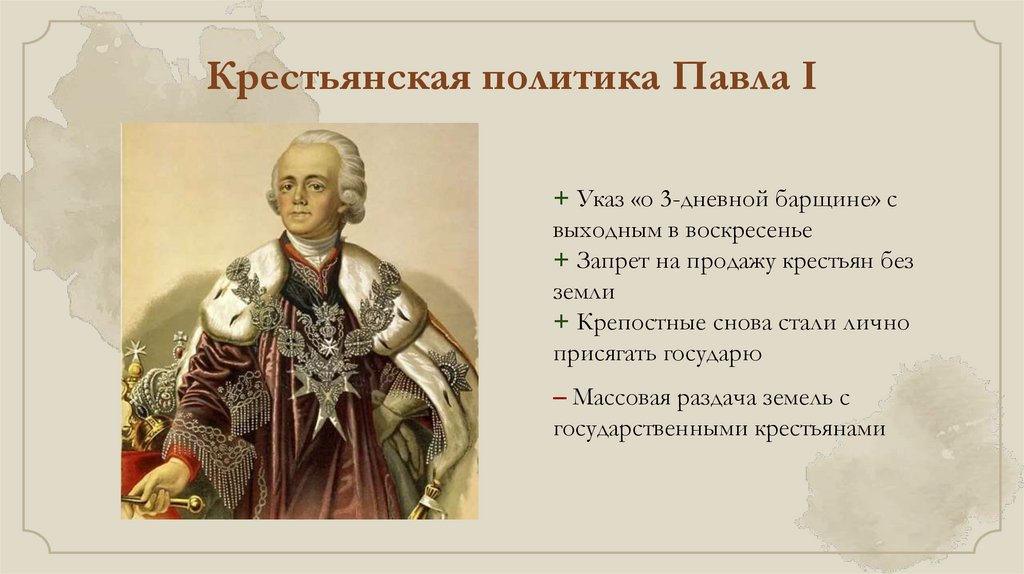 Крестьянская политика Павла I

+ Указ «о 3-дневной барщине» с выходным в воскресенье
+ Запрет на продажу крестьян без земли
+ Крепостные снова стали лично присягать государю

– Массовая раздача земель с государственными крестьянами